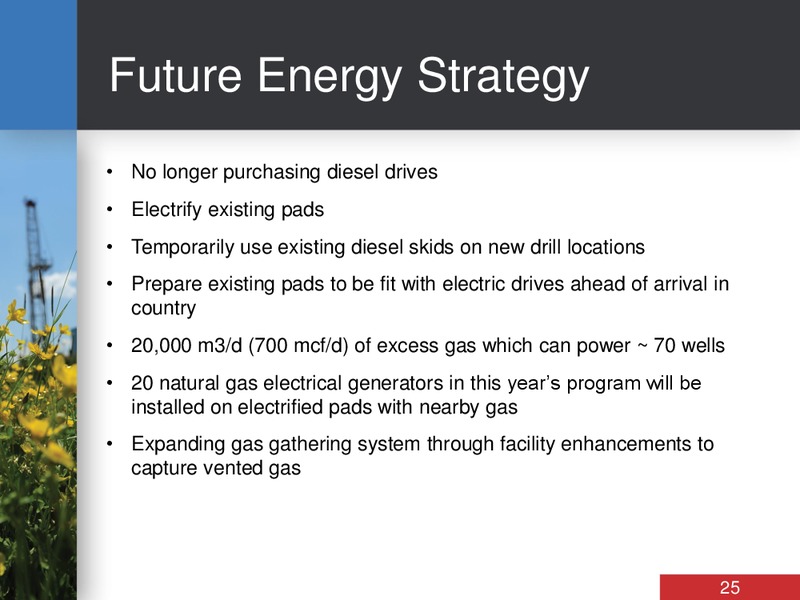 Future Energy Strategy

• No longer purchasing diesel drives
• Electrify existing pads
• Temporarily use existing diesel skids on new drill locations
• Prepare existing pads to be fit with electric drives ahead of arrival in country
• 20,000 m3/d (700 mcf/d) of excess gas which can power ~ 70 wells
• 20 natural gas electrical generators in this year's program will be installed on electrified pads with nearby gas
• Expanding gas gathering system through facility enhancements to capture vented gas

25